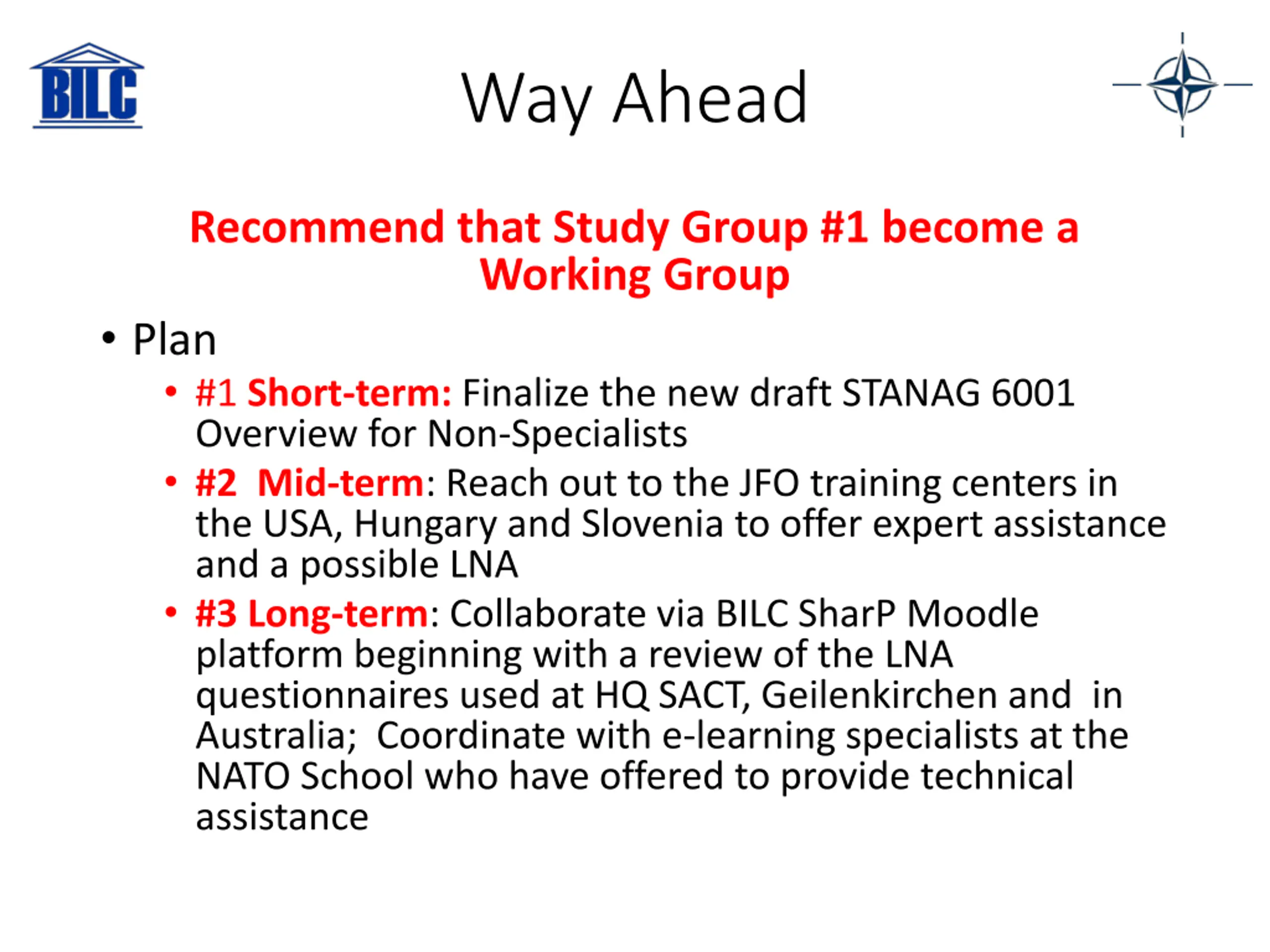 BILC

Way Ahead

Recommend that Study Group #1 become a Working Group

• Plan
  • #1 Short-term: Finalize the new draft STANAG 6001 Overview for Non-Specialists
  • #2 Mid-term: Reach out to the JFO training centers in the USA, Hungary and Slovenia to offer expert assistance and a possible LNA
  • #3 Long-term: Collaborate via BILC SharP Moodle platform beginning with a review of the LNA questionnaires used at HQ SACT, Geilenkirchen and in Australia; Coordinate with e-learning specialists at the NATO School who have offered to provide technical assistance